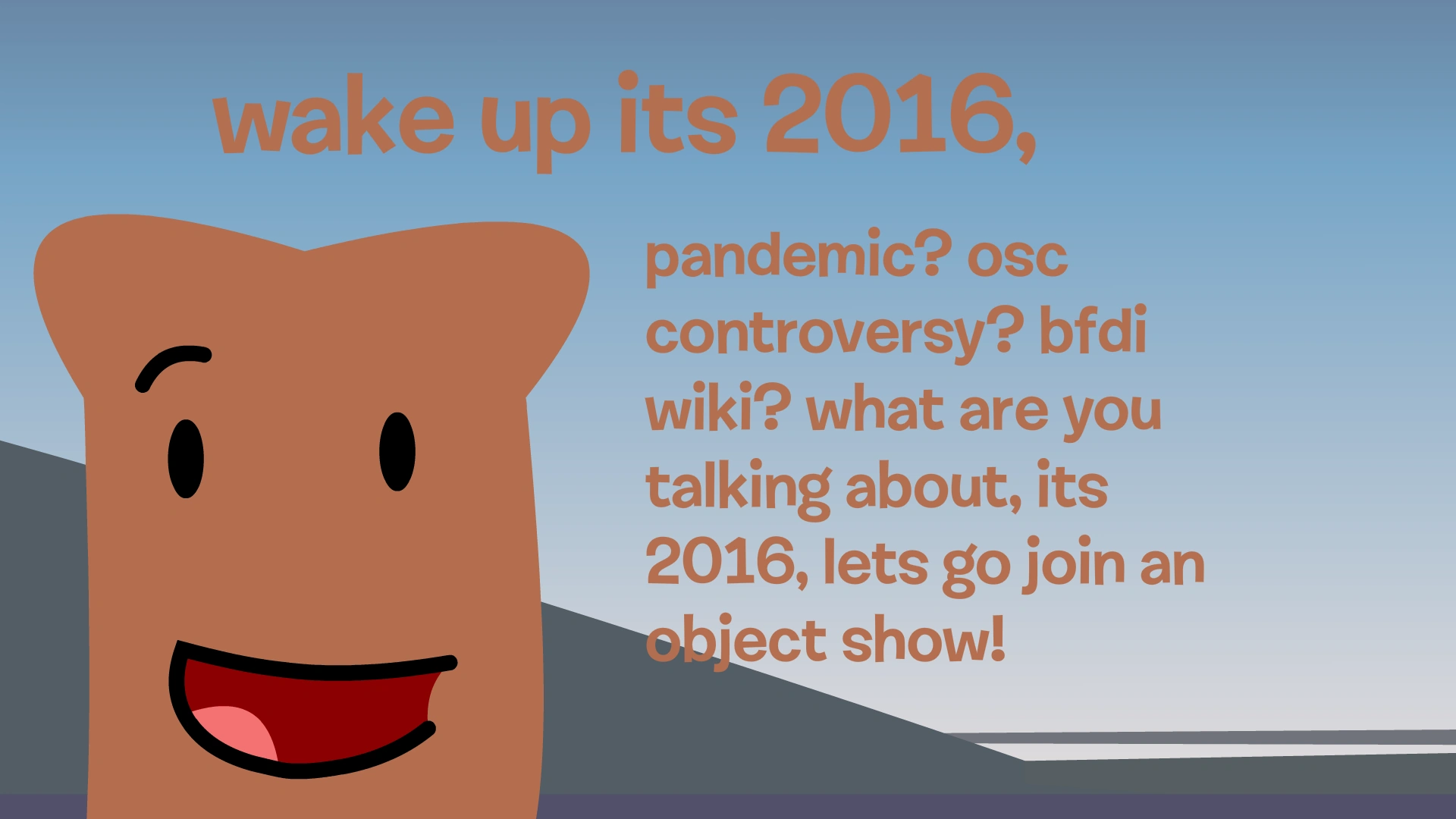 wake up its 2016,

pandemic? osc controversy? bfdi wiki? what are you talking about, its 2016, lets go join an object show!